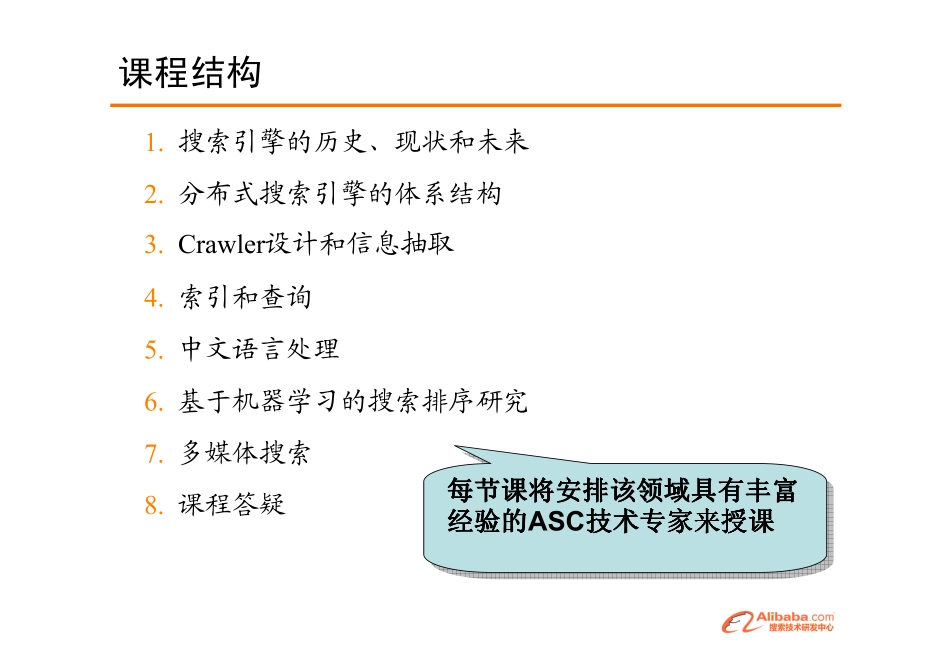 课程结构

1. 搜索引擎的历史、现状和未来
2. 分布式搜索引擎的体系结构
3. Crawler设计和信息抽取
4. 索引和查询
5. 中文语言处理
6. 基于机器学习的搜索排序研究
7. 多媒体搜索
8. 课程答疑

每节课将安排该领域具有丰富经验的ASC技术专家来授课

Alibaba.com
搜索技术研发中心